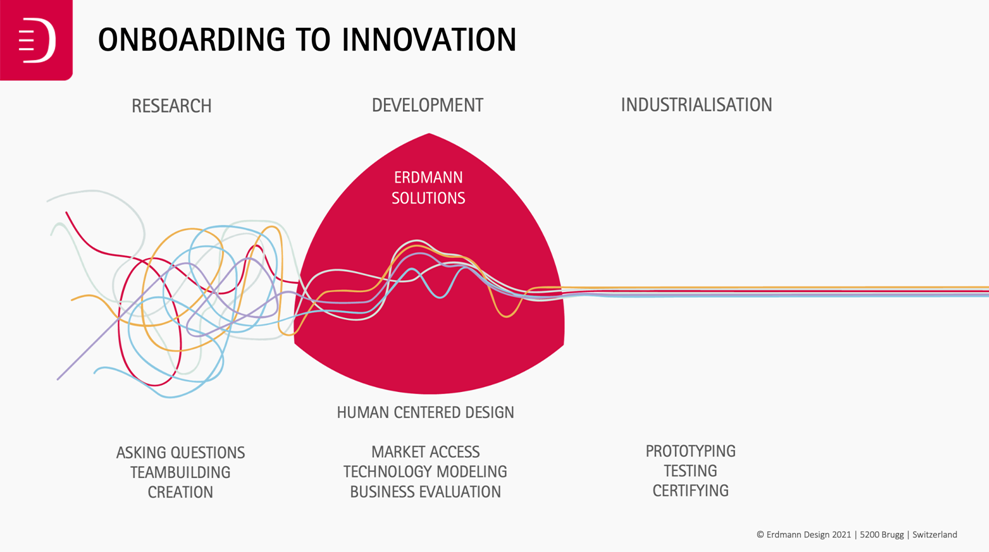 ONBOARDING TO INNOVATION

RESEARCH

DEVELOPMENT

INDUSTRIALISATION

ERDMANN SOLUTIONS

HUMAN CENTERED DESIGN

ASKING QUESTIONS
TEAMBUILDING
CREATION

MARKET ACCESS
TECHNOLOGY MODELING
BUSINESS EVALUATION

PROTOTYPING
TESTING
CERTIFYING

© Erdmann Design 2021 | 5200 Brugg | Switzerland